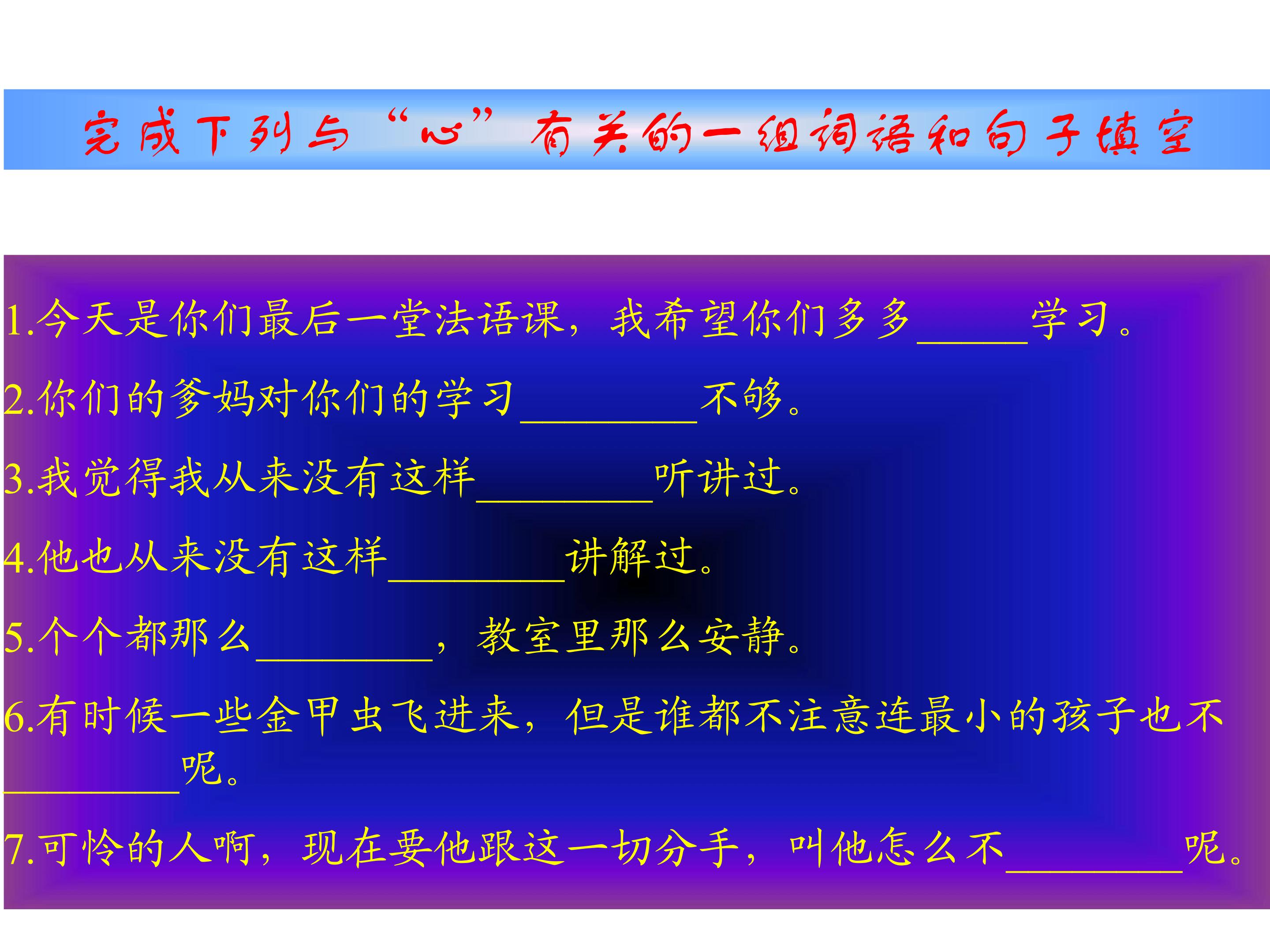 完成下列与“心”有关的一组词语和句子填空

1.今天是你们最后一堂法语课，我希望你们多多____学习。

2.你们的爹妈对你们的学习____不够。

3.我觉得我从来没有这样____听讲过。

4.他也从来没有这样____讲解过。

5.个个都那么____，教室里那么安静。

6.有时候一些金甲虫飞进来，但是谁都不注意连最小的孩子也不____呢。

7.可怜的人啊，现在要他跟这一切分手，叫他怎么不____呢。